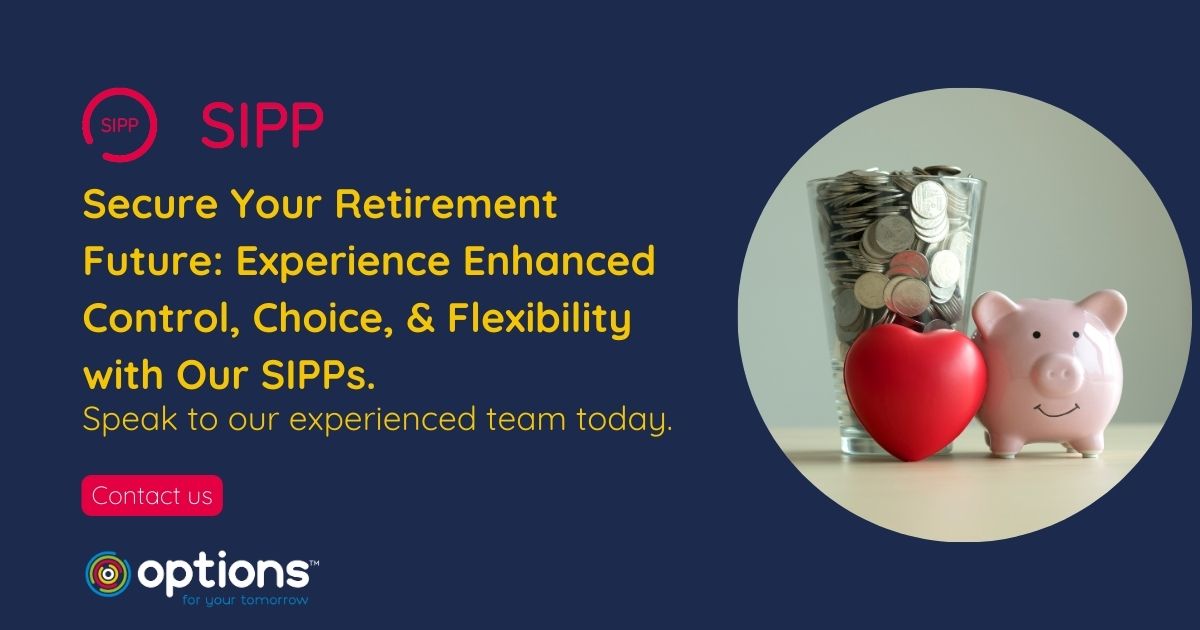 SIPP SIPP

Secure Your Retirement Future: Experience Enhanced Control, Choice, & Flexibility with Our SIPPs.

Speak to our experienced team today.

Contact us

options™
for your tomorrow